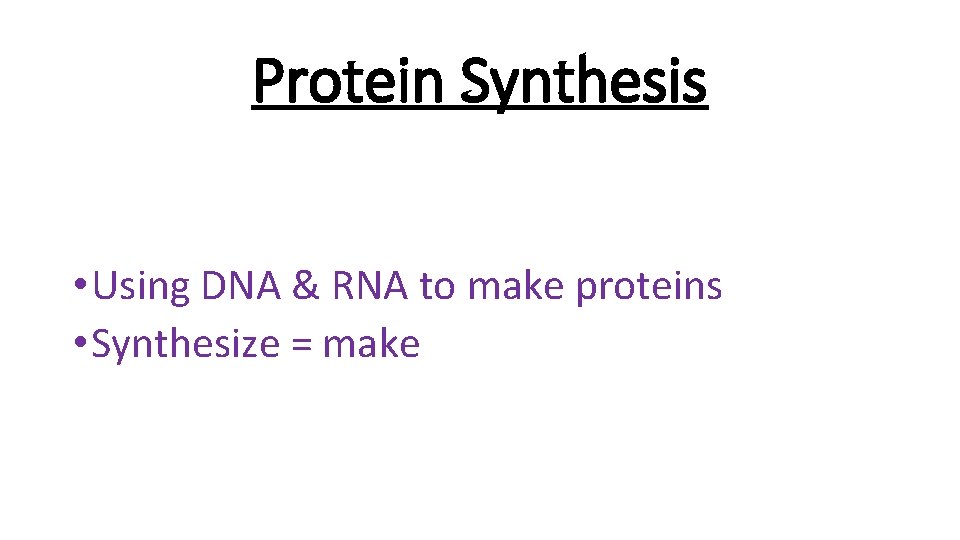 Protein Synthesis

• Using DNA & RNA to make proteins
• Synthesize = make